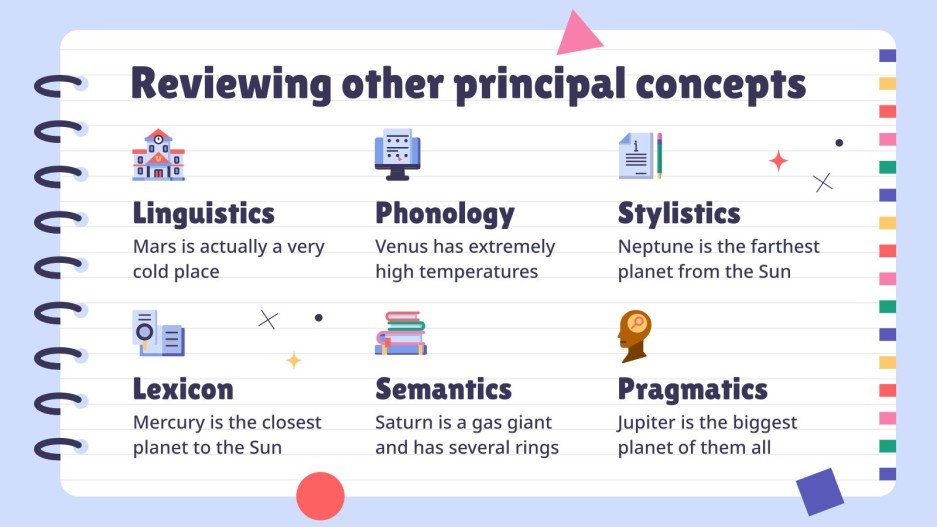 Reviewing other principal concepts

Linguistics
Mars is actually a very cold place

Phonology
Venus has extremely high temperatures

Stylistics
Neptune is the farthest planet from the Sun

Lexicon
Mercury is the closest planet to the Sun

Semantics
Saturn is a gas giant and has several rings

Pragmatics
Jupiter is the biggest planet of them all